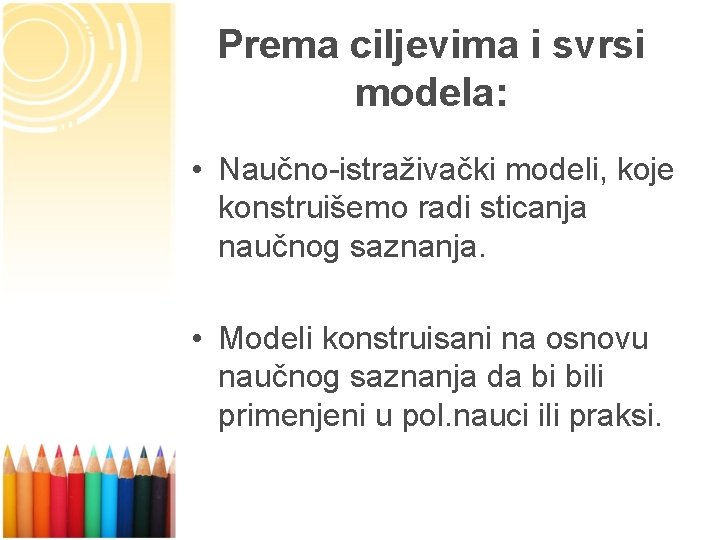 Prema ciljevima i svrsi modela:

• Naučno-istraživački modeli, koje konstruišemo radi sticanja naučnog saznanja.

• Modeli konstruisani na osnovu naučnog saznanja da bi bili primenjeni u pol.nauci ili praksi.